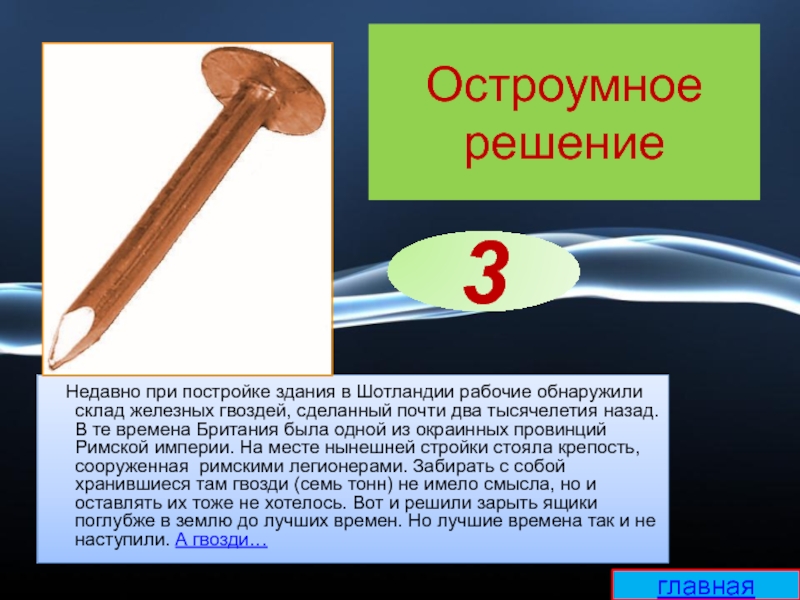 Остроумное решение

3

Недавно при постройке здания в Шотландии рабочие обнаружили склад железных гвоздей, сделанный почти два тысячелетия назад. В те времена Британия была одной из окраинных провинций Римской империи. На месте нынешней стройки стояла крепость, сооруженная римскими легионерами. Забирать с собой хранившиеся там гвозди (семь тонн) не имело смысла, но и оставлять их тоже не хотелось. Вот и решили зарыть ящики поглубже в землю до лучших времен. Но лучшие времена так и не наступили. А гвозди…

главная